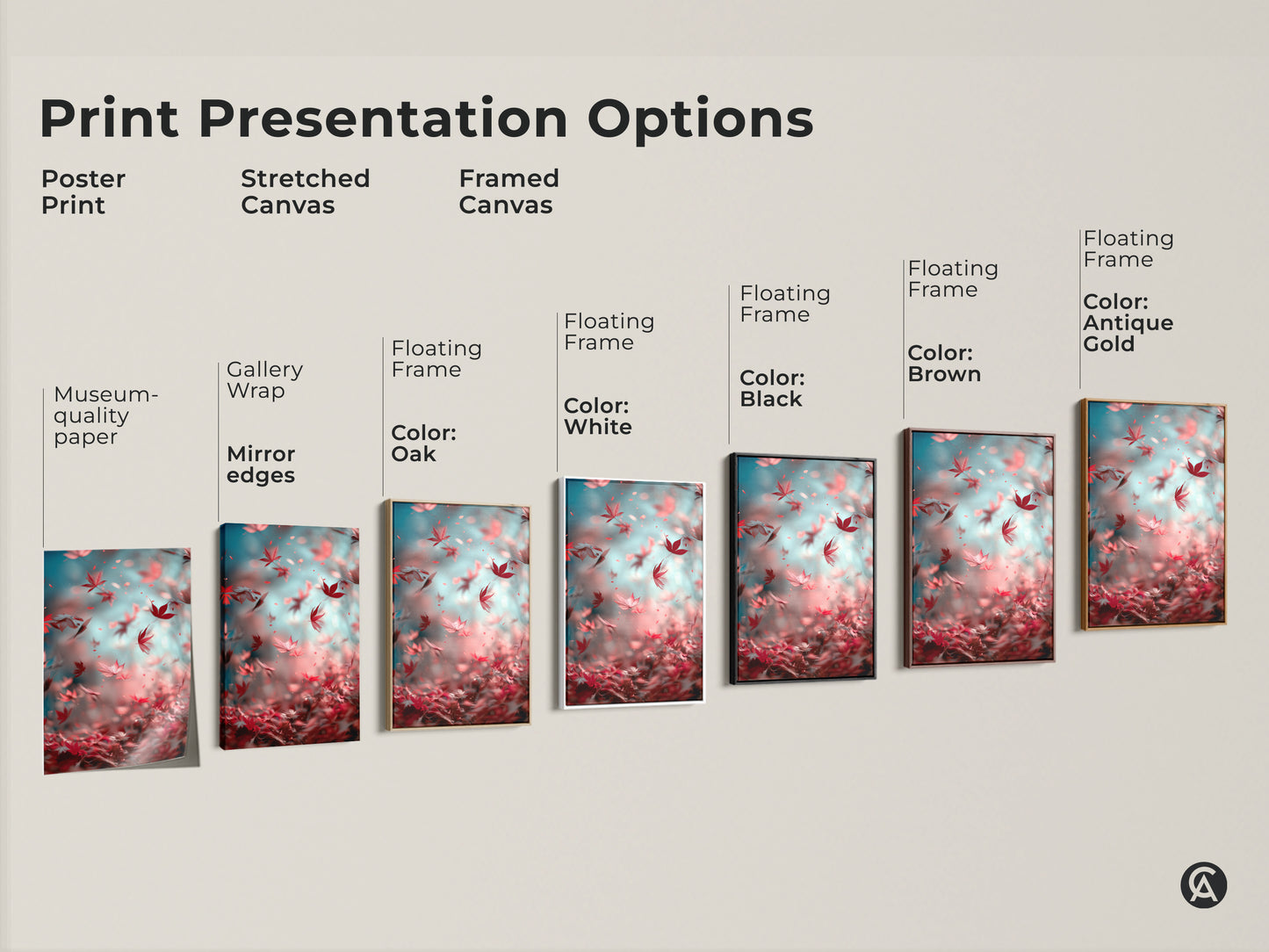 Print Presentation Options

Poster Print

Stretched Canvas

Framed Canvas

Museum-quality paper

Gallery Wrap

Mirror edges

Floating Frame

Color: Oak

Floating Frame

Color: White

Floating Frame

Color: Black

Floating Frame

Color: Brown

Floating Frame

Color: Antique Gold

CA